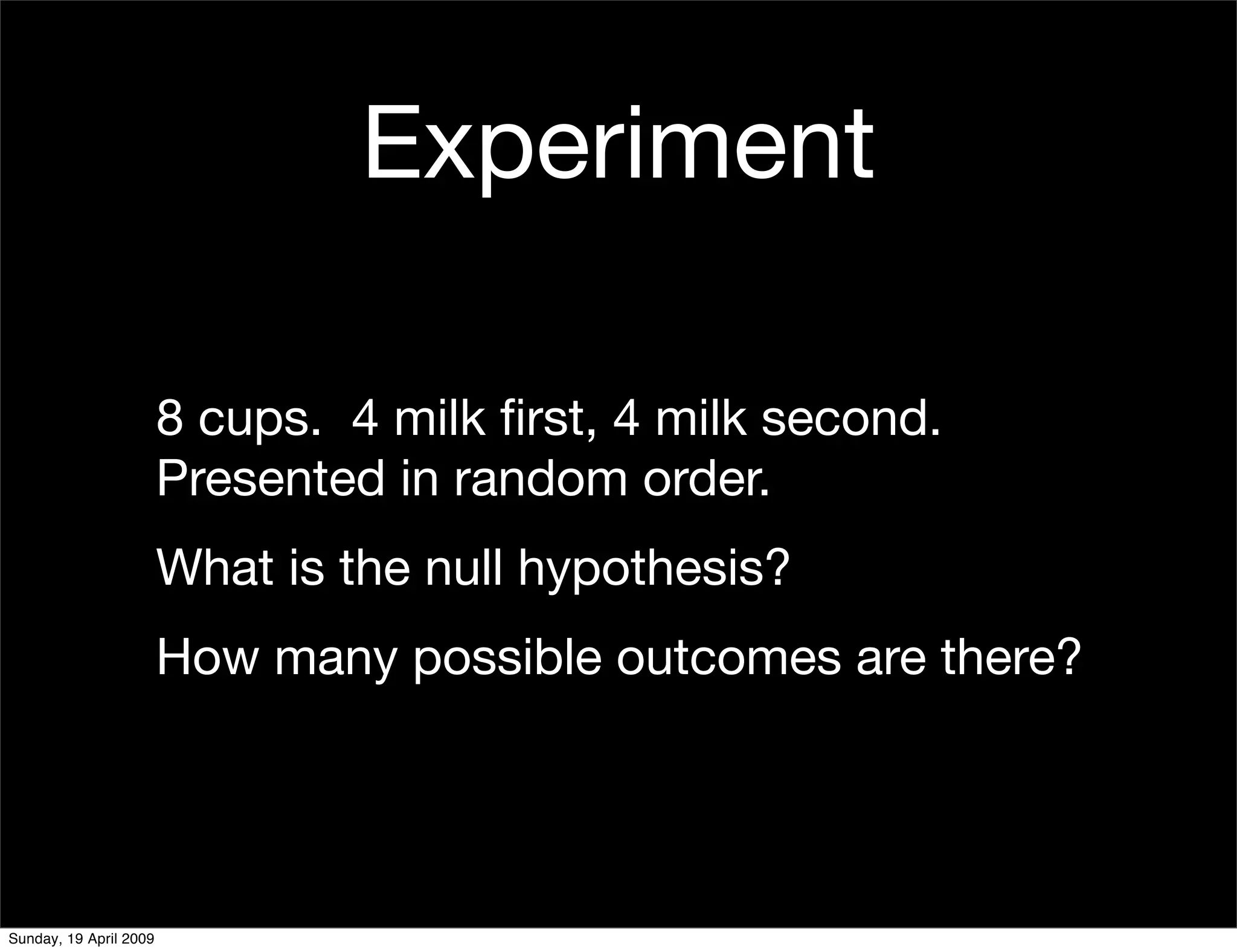 Experiment

8 cups. 4 milk first, 4 milk second. Presented in random order.

What is the null hypothesis?

How many possible outcomes are there?

Sunday, 19 April 2009